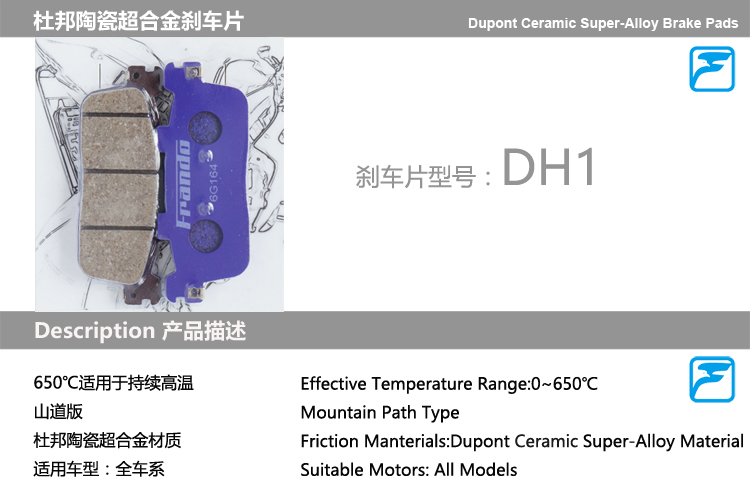 杜邦陶瓷超合金刹车片

Dupont Ceramic Super-Alloy Brake Pads

Frando

6G164

刹车片型号：DH1

Description 产品描述

650℃适用于持续高温

山道版

杜邦陶瓷超合金材质

适用车型：全车系

Effective Temperature Range:0~650℃

Mountain Path Type

Friction Manterials:Dupont Ceramic Super-Alloy Material

Suitable Motors: All Models